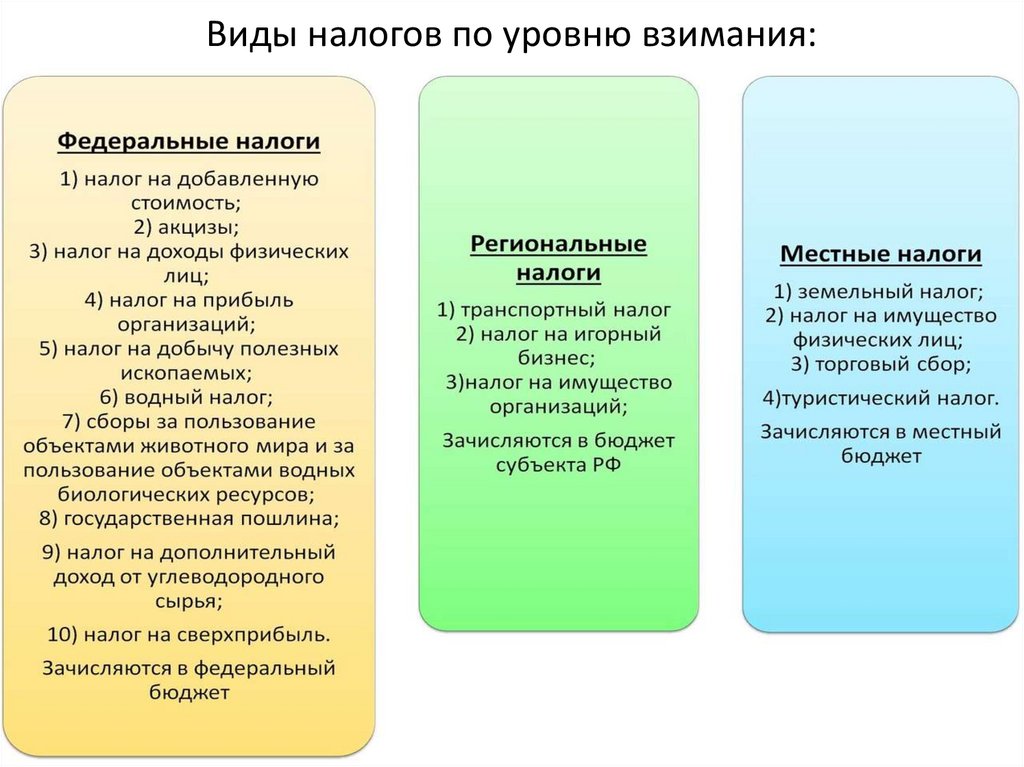 Виды налогов по уровню взимания:

Федеральные налоги

1) налог на добавленную стоимость;
2) акцизы;
3) налог на доходы физических лиц;
4) налог на прибыль организаций;
5) налог на добычу полезных ископаемых;
6) водный налог;
7) сборы за пользование объектами животного мира и за пользование объектами водных биологических ресурсов;
8) государственная пошлина;

9) налог на дополнительный доход от углеводородного сырья;

10) налог на сверхприбыль.

Зачисляются в федеральный бюджет

Региональные налоги

1) транспортный налог
2) налог на игорный бизнес;
3)налог на имущество организаций;

Зачисляются в бюджет субъекта РФ

Местные налоги

1) земельный налог;
2) налог на имущество физических лиц;
3) торговый сбор;

4)туристический налог.

Зачисляются в местный бюджет